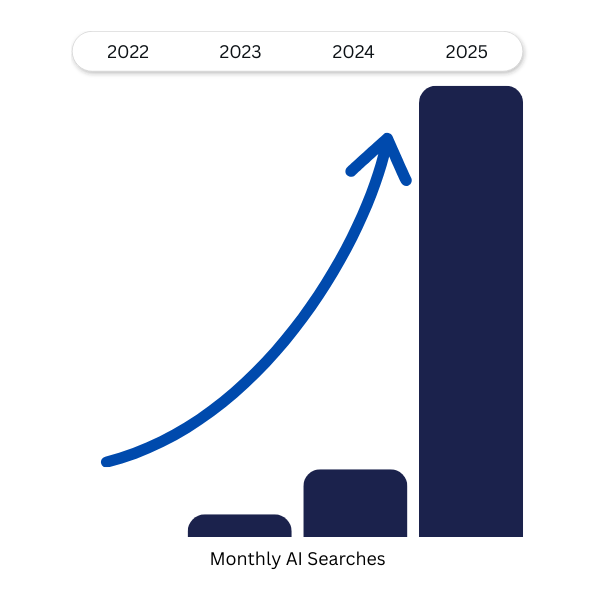 2022 2023 2024 2025

Monthly AI Searches